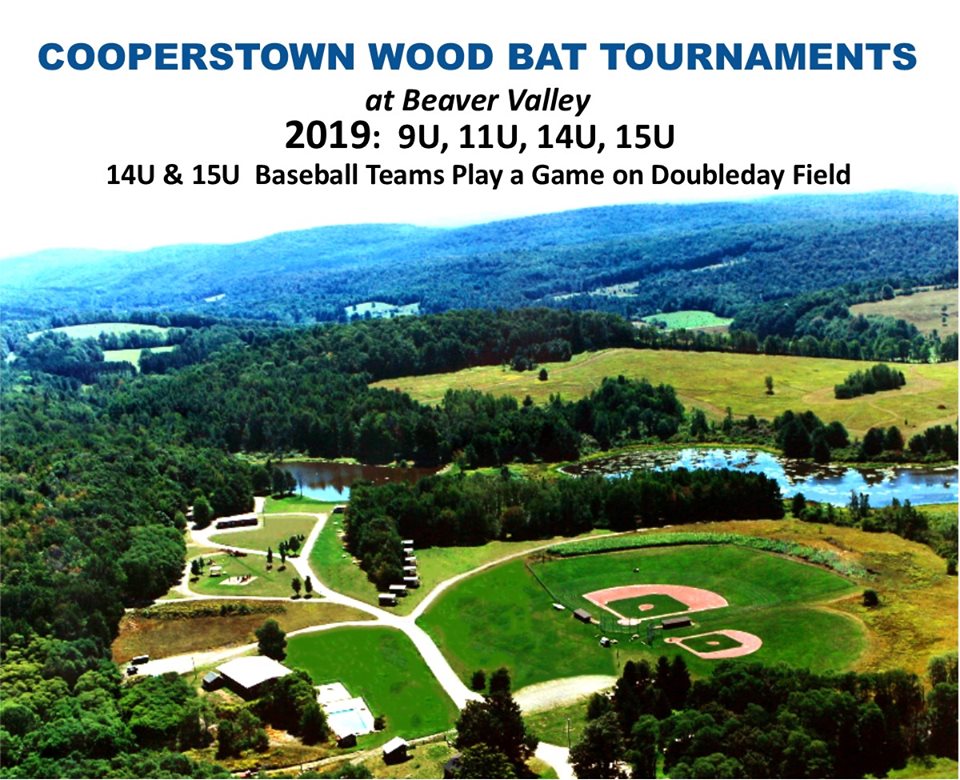 COOPERSTOWN WOOD BAT TOURNAMENTS

at Beaver Valley

2019: 9U, 11U, 14U, 15U

14U & 15U Baseball Teams Play a Game on Doubleday Field